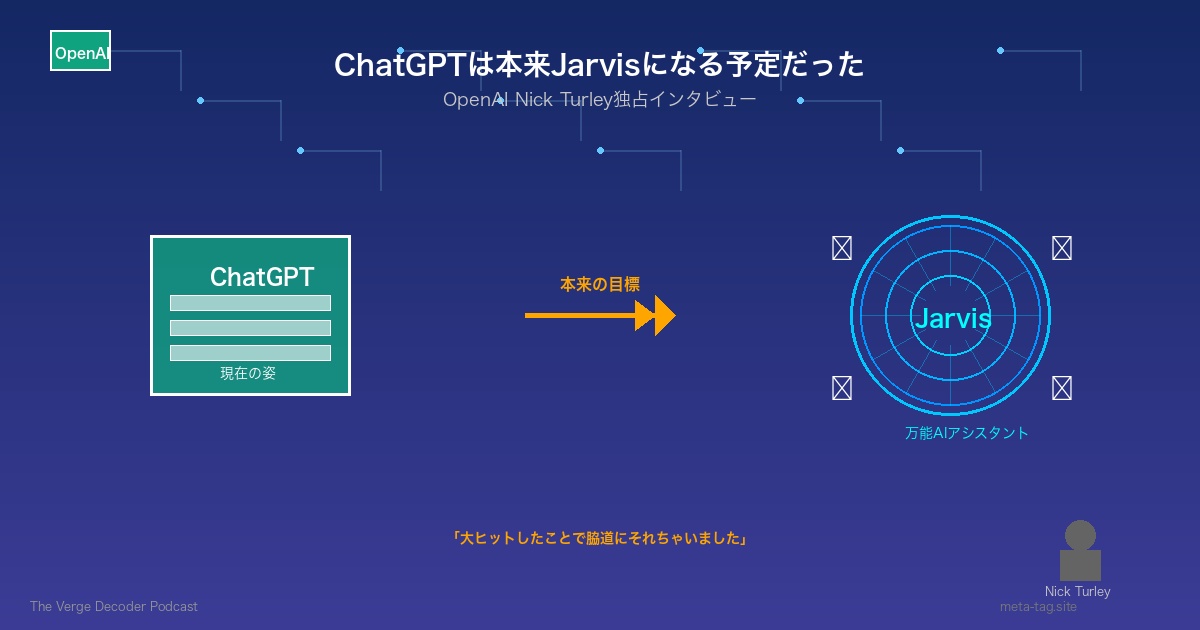 OpenAI

ChatGPTは本来Jarvisになる予定だった

OpenAI Nick Turley独占インタビュー

ChatGPT

現在の姿

本来の目標

Jarvis

万能AIアシスタント

「大ヒットしたことで脇道にそれちゃいました」

Nick Turley

The Verge Decoder Podcast

meta-tag.site